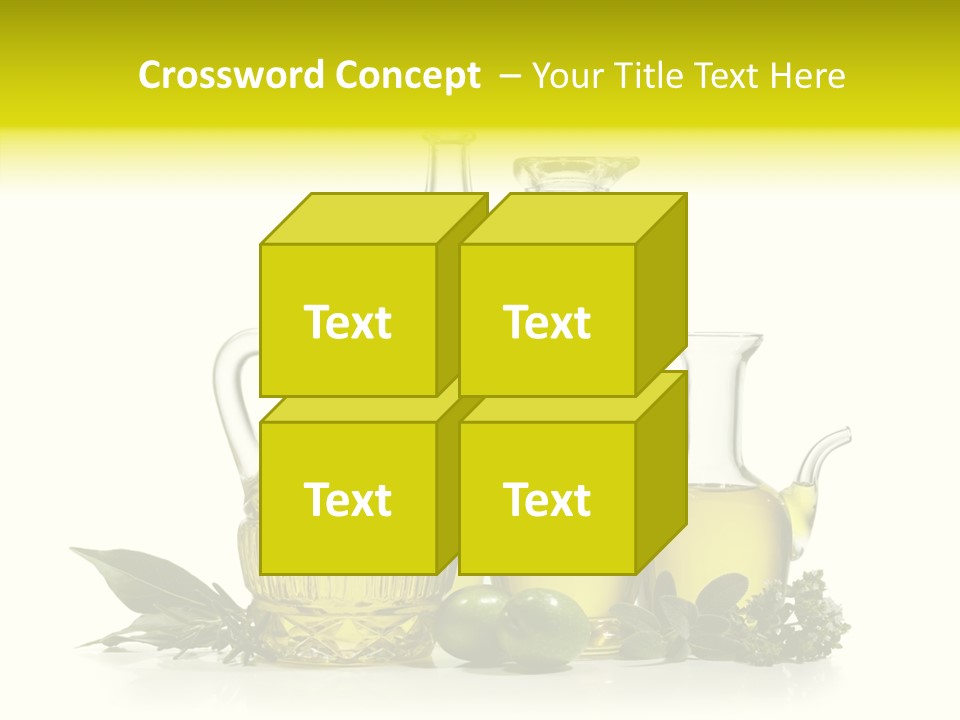 Crossword Concept – Your Title Text Here

Text

Text

Text

Text